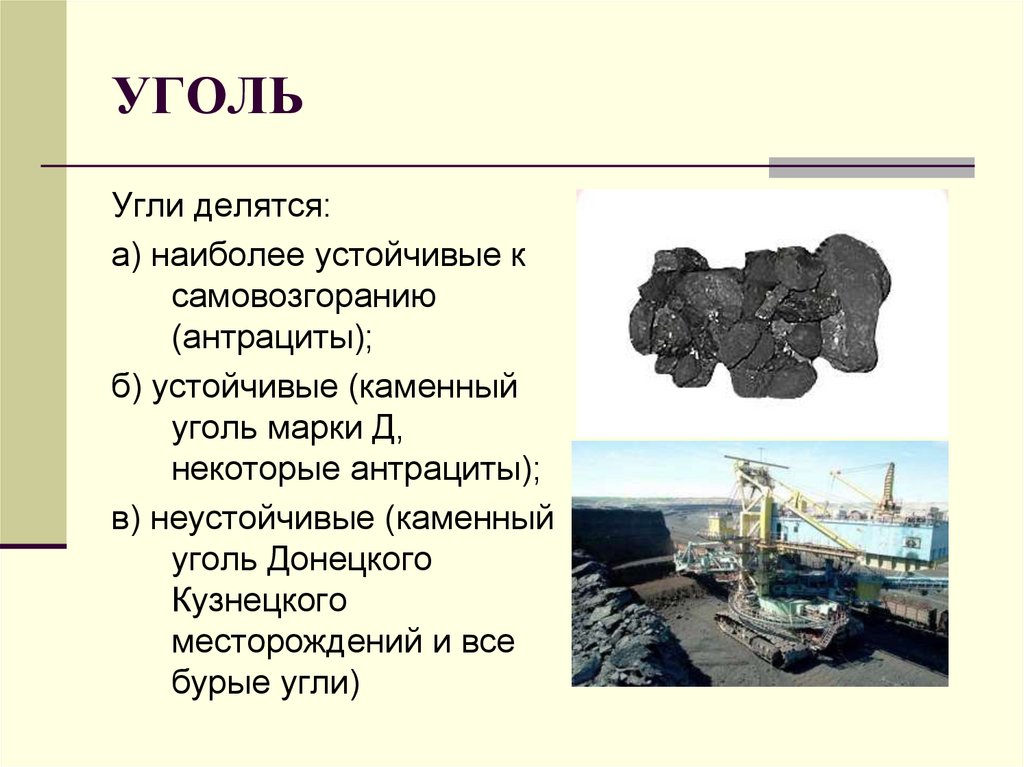 УГОЛЬ

Угли делятся:

а) наиболее устойчивые к самовозгоранию (антрациты);

б) устойчивые (каменный уголь марки Д, некоторые антрациты);

в) неустойчивые (каменный уголь Донецкого Кузнецкого месторождений и все бурые угли)